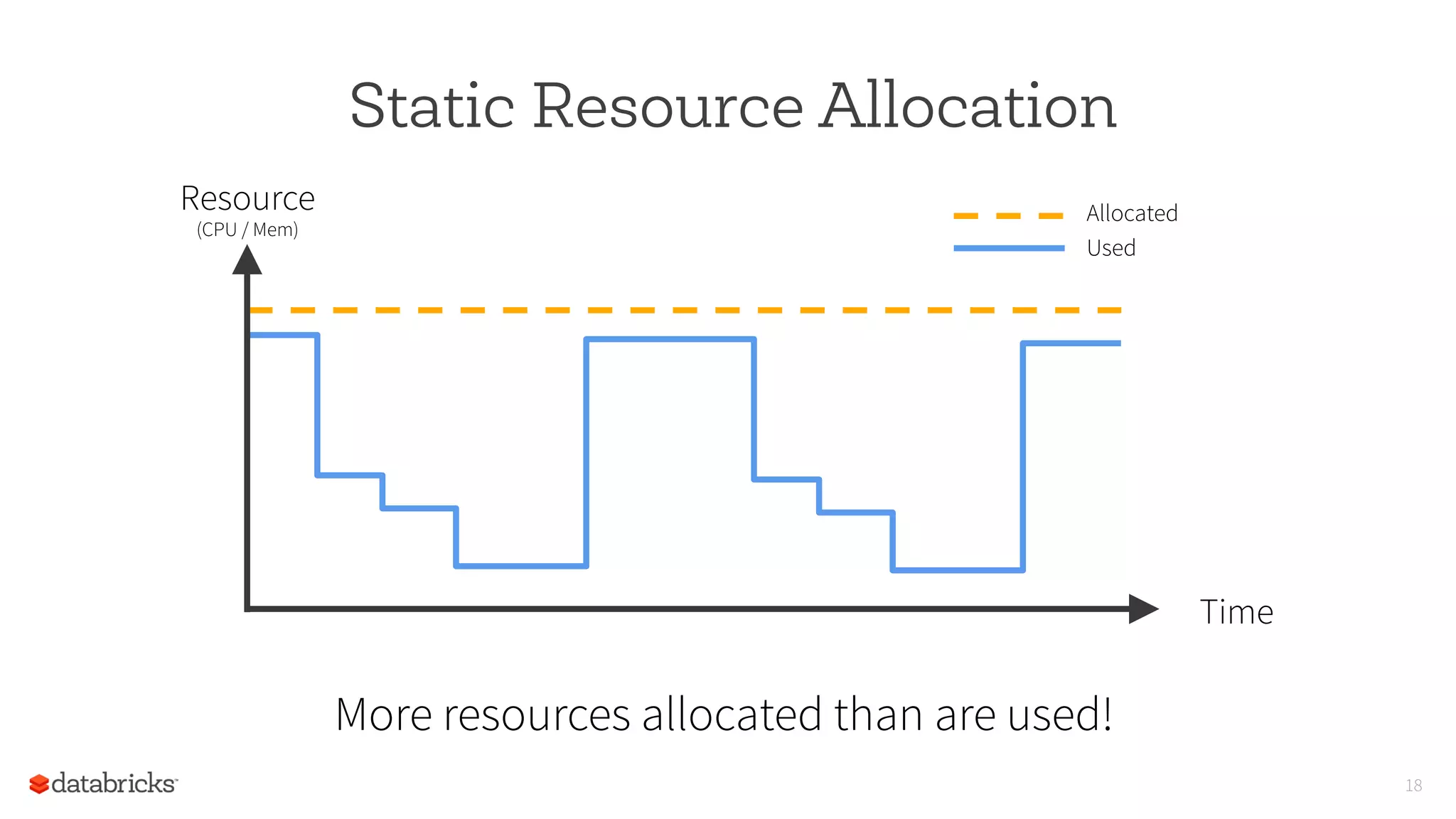 Static Resource Allocation

Resource
(CPU / Mem)

Allocated
Used

Time

More resources allocated than are used!

databricks

18